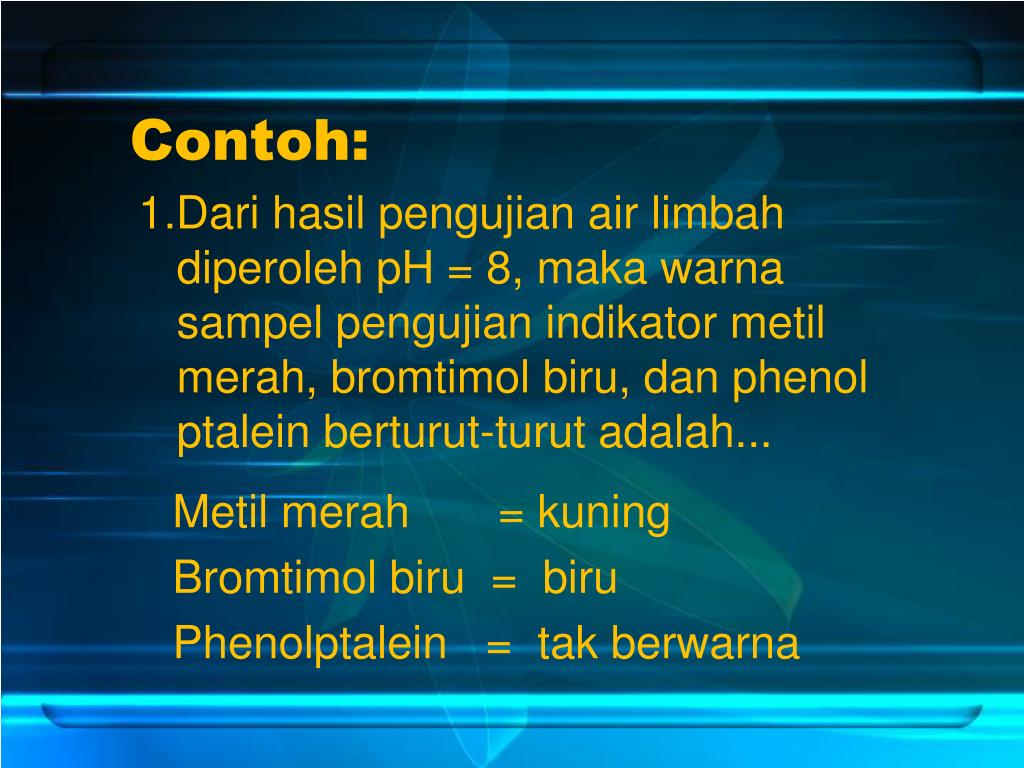 Contoh:

1.Dari hasil pengujian air limbah diperoleh pH = 8, maka warna sampel pengujian indikator metil merah, bromtimol biru, dan phenol ptalein berturut-turut adalah...

Metil merah = kuning

Bromtimol biru = biru

Phenolptalein = tak berwarna